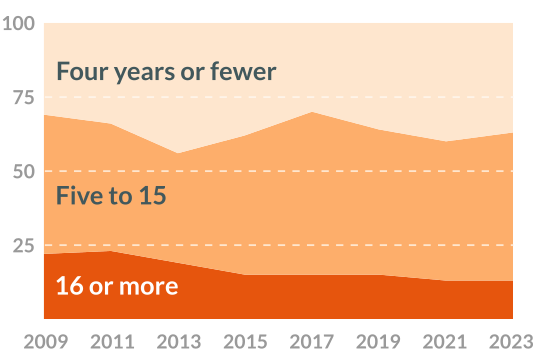 100
75
50
25

Four years or fewer
Five to 15
16 or more

2009
2011
2013
2015
2017
2019
2021
2023